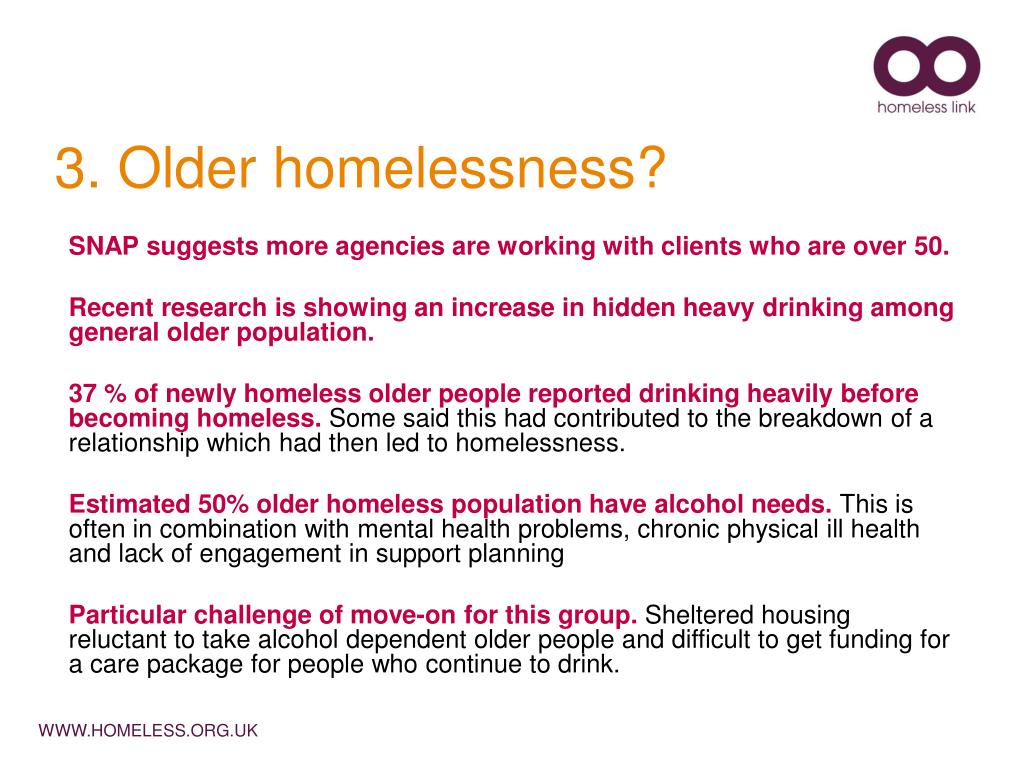 homeless link

3. Older homelessness?

SNAP suggests more agencies are working with clients who are over 50.

Recent research is showing an increase in hidden heavy drinking among general older population.

37 % of newly homeless older people reported drinking heavily before becoming homeless. Some said this had contributed to the breakdown of a relationship which had then led to homelessness.

Estimated 50% older homeless population have alcohol needs. This is often in combination with mental health problems, chronic physical ill health and lack of engagement in support planning

Particular challenge of move-on for this group. Sheltered housing reluctant to take alcohol dependent older people and difficult to get funding for a care package for people who continue to drink.

WWW.HOMELESS.ORG.UK